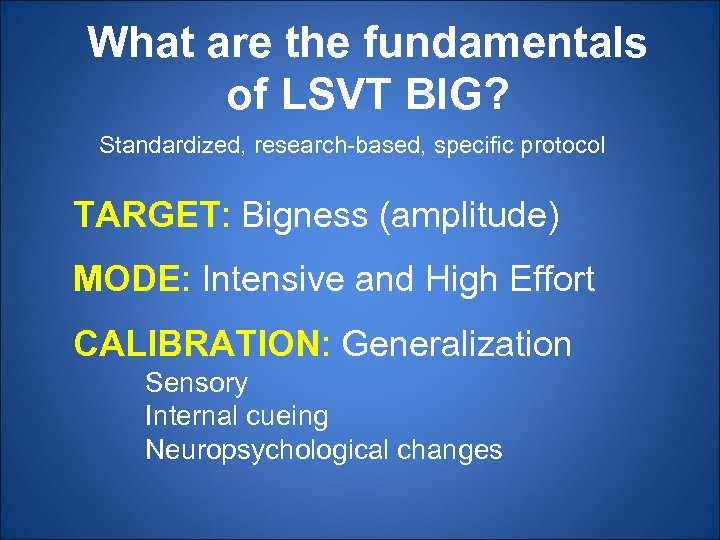 What are the fundamentals of LSVT BIG?

Standardized, research-based, specific protocol

TARGET: Bigness (amplitude)

MODE: Intensive and High Effort

CALIBRATION: Generalization
Sensory
Internal cueing
Neuropsychological changes